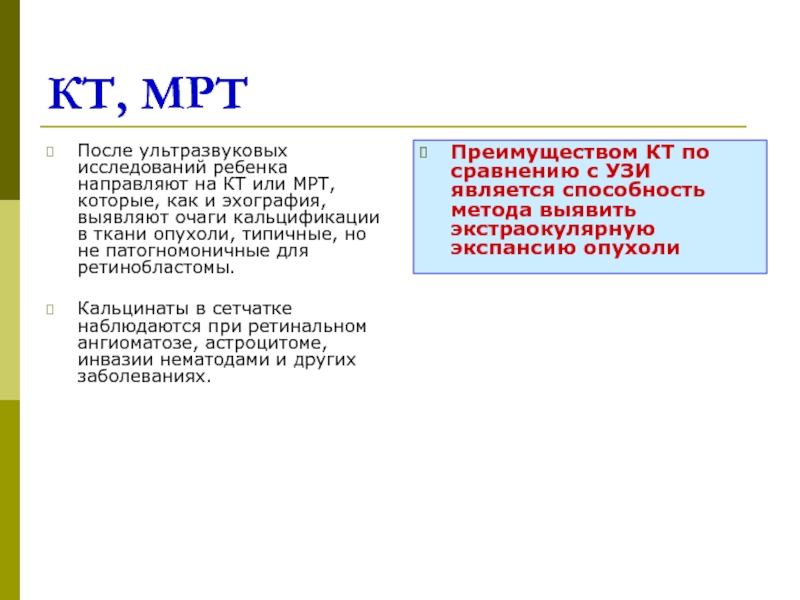 КТ, МРТ

После ультразвуковых исследований ребенка направляют на КТ или МРТ, которые, как и эхография, выявляют очаги кальцификации в ткани опухоли, типичные, но не патогномоничные для ретинобластомы.

Кальцинаты в сетчатке наблюдаются при ретинальном ангиоматозе, астроцитоме, инвазии нематодами и других заболеваниях.

Преимуществом КТ по сравнению с УЗИ является способность метода выявить экстраокулярную экспансию опухоли